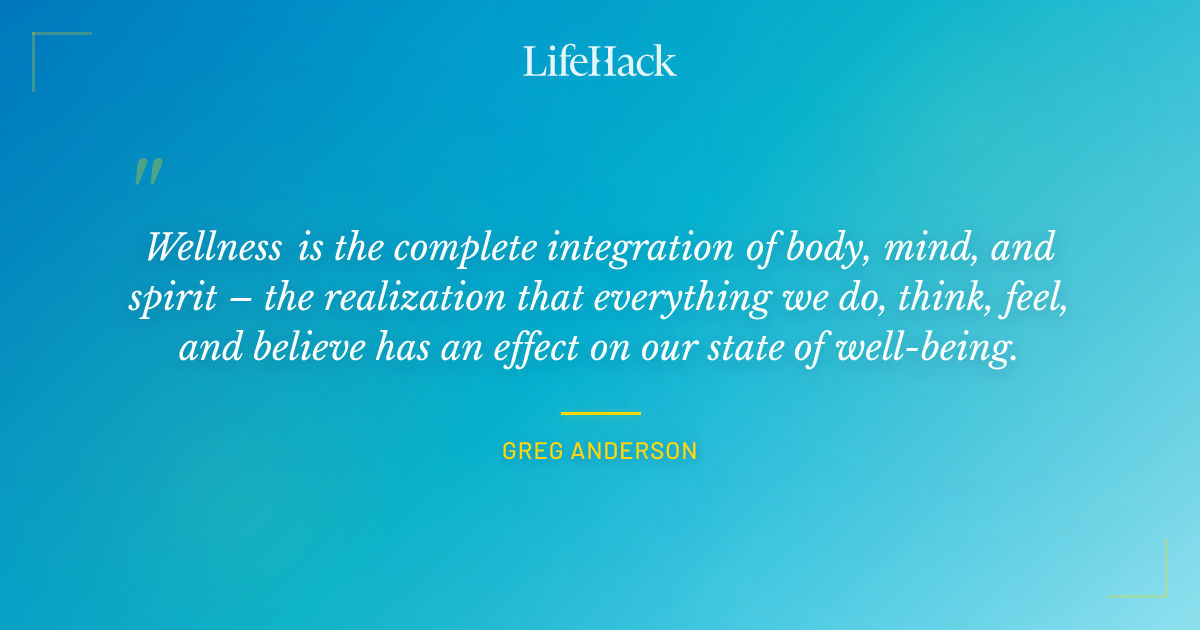 LifeHack

"

Wellness is the complete integration of body, mind, and spirit – the realization that everything we do, think, feel, and believe has an effect on our state of well-being.

GREG ANDERSON